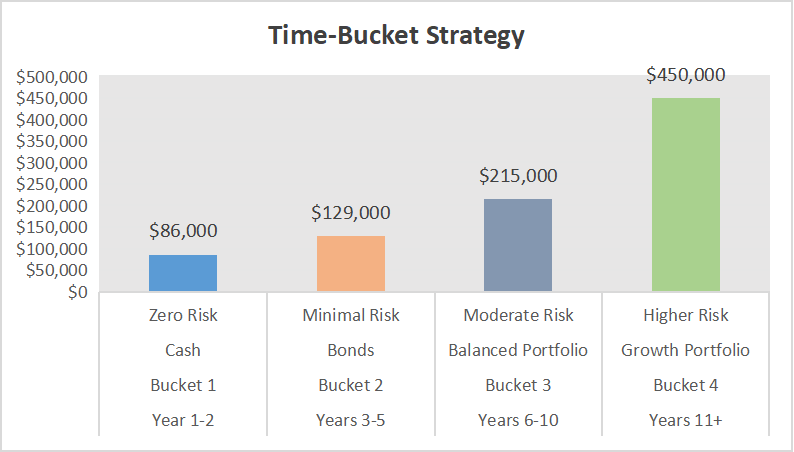 Time-Bucket Strategy

$500,000
$450,000
$400,000
$350,000
$300,000
$250,000
$200,000
$150,000
$100,000
$50,000
$0

$86,000
$129,000
$215,000
$450,000

| Zero Risk | Minimal Risk | Moderate Risk | Higher Risk |
|---|---|---|---|
| Cash | Bonds | Balanced Portfolio | Growth Portfolio |
| Bucket 1 | Bucket 2 | Bucket 3 | Bucket 4 |
| Year 1-2 | Years 3-5 | Years 6-10 | Years 11+ |